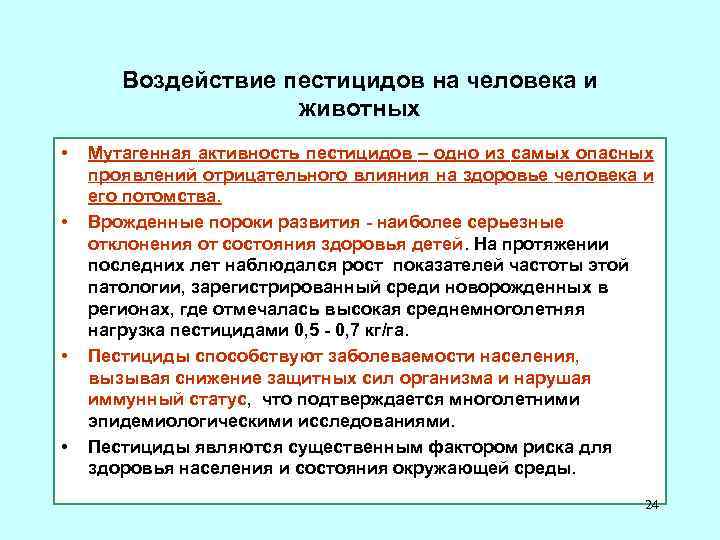 Воздействие пестицидов на человека и животных

• Мутагенная активность пестицидов – одно из самых опасных проявлений отрицательного влияния на здоровье человека и его потомства.

• Врожденные пороки развития - наиболее серьезные отклонения от состояния здоровья детей. На протяжении последних лет наблюдался рост показателей частоты этой патологии, зарегистрированный среди новорожденных в регионах, где отмечалась высокая среднемноголетняя нагрузка пестицидами 0,5 - 0,7 кг/га.

• Пестициды способствуют заболеваемости населения, вызывая снижение защитных сил организма и нарушая иммунный статус, что подтверждается многолетними эпидемиологическими исследованиями.

• Пестициды являются существенным фактором риска для здоровья населения и состояния окружающей среды.

24